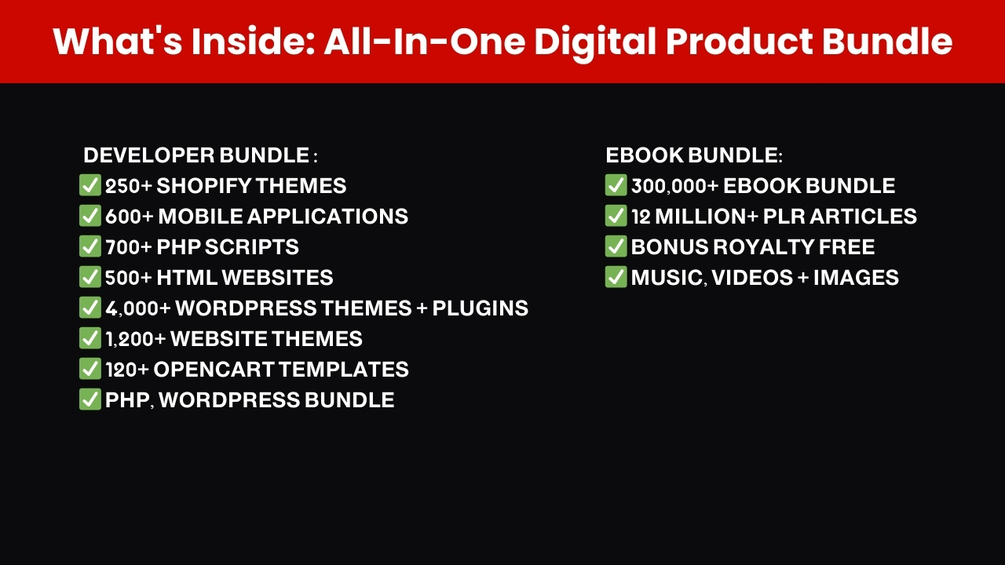 What's Inside: All-In-One Digital Product Bundle

DEVELOPER BUNDLE :
✅ 250+ SHOPIFY THEMES
✅ 600+ MOBILE APPLICATIONS
✅ 700+ PHP SCRIPTS
✅ 500+ HTML WEBSITES
✅ 4,000+ WORDPRESS THEMES + PLUGINS
✅ 1,200+ WEBSITE THEMES
✅ 120+ OPENCART TEMPLATES
✅ PHP, WORDPRESS BUNDLE

EBOOK BUNDLE:
✅ 300,000+ EBOOK BUNDLE
✅ 12 MILLION+ PLR ARTICLES
✅ BONUS ROYALTY FREE
✅ MUSIC, VIDEOS + IMAGES